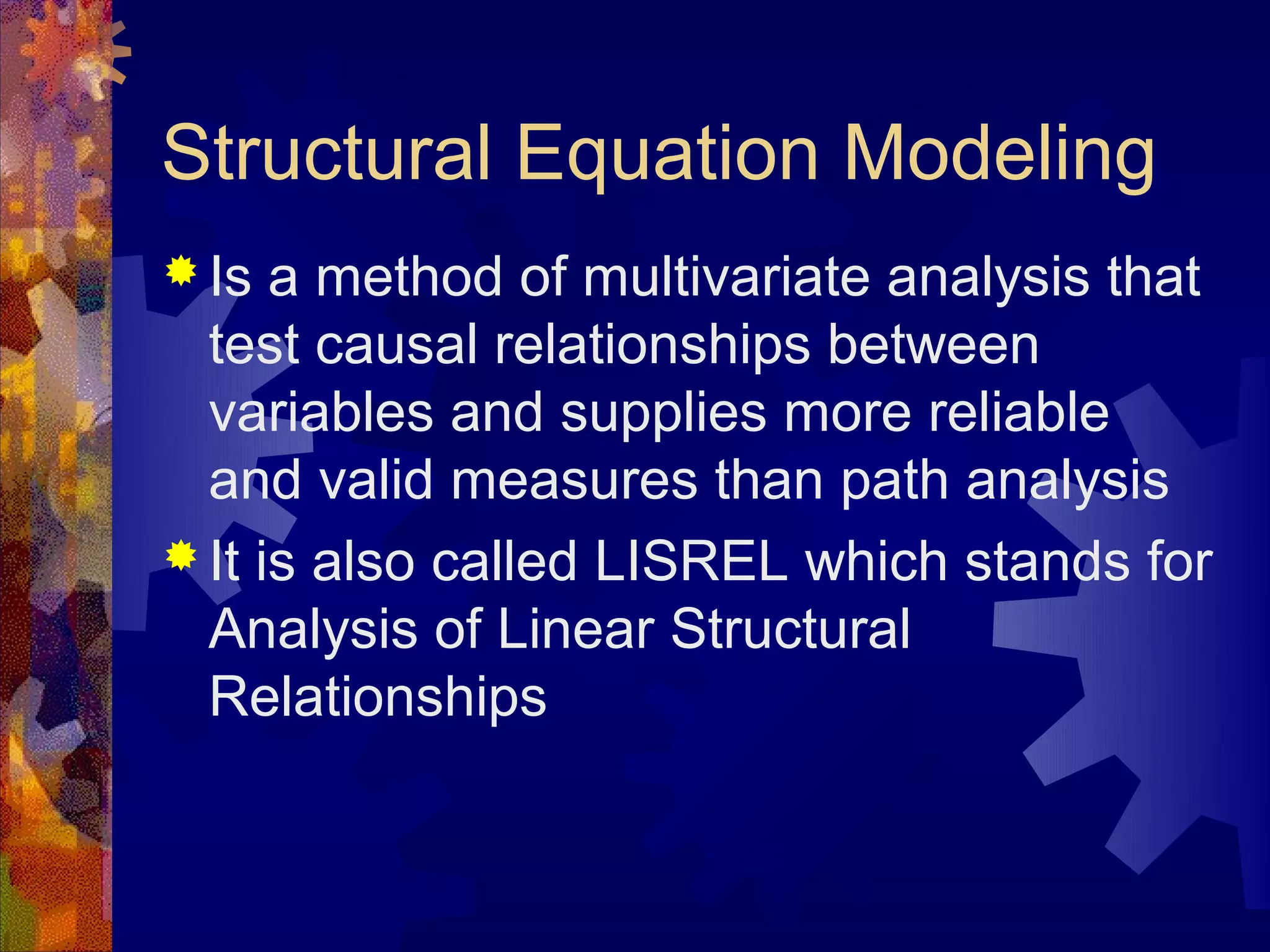 Structural Equation Modeling

Is a method of multivariate analysis that test causal relationships between variables and supplies more reliable and valid measures than path analysis

It is also called LISREL which stands for Analysis of Linear Structural Relationships